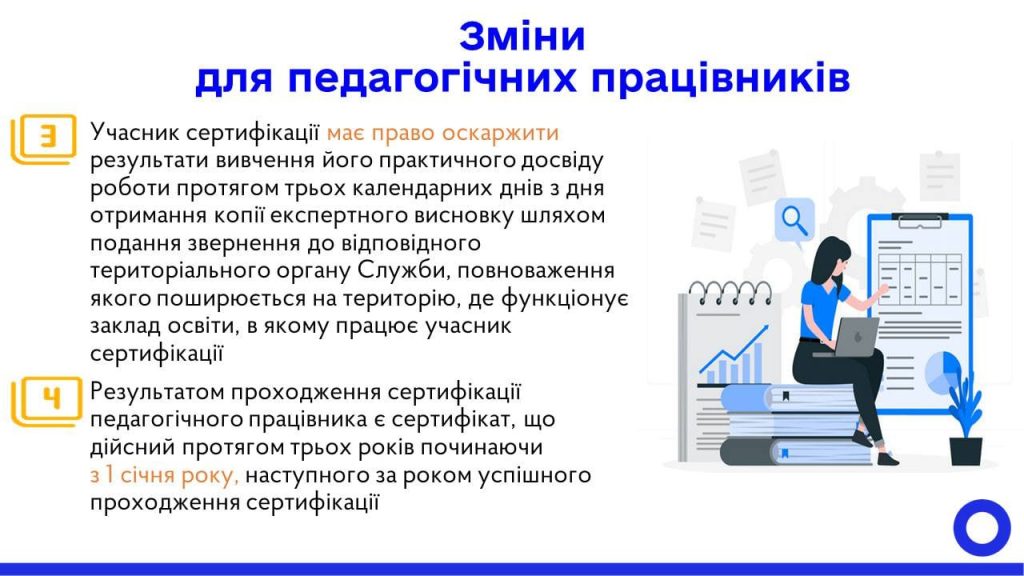 Зміни
для педагогічних працівників

3

Учасник сертифікації має право оскаржити результати вивчення його практичного досвіду роботи протягом трьох календарних днів з дня отримання копії експертного висновку шляхом подання звернення до відповідного територіального органу Служби, повноваження якого поширюється на територію, де функціонує заклад освіти, в якому працює учасник сертифікації

4

Результатом проходження сертифікації педагогічного працівника є сертифікат, що дійсний протягом трьох років починаючи з 1 січня року, наступного за роком успішного проходження сертифікації